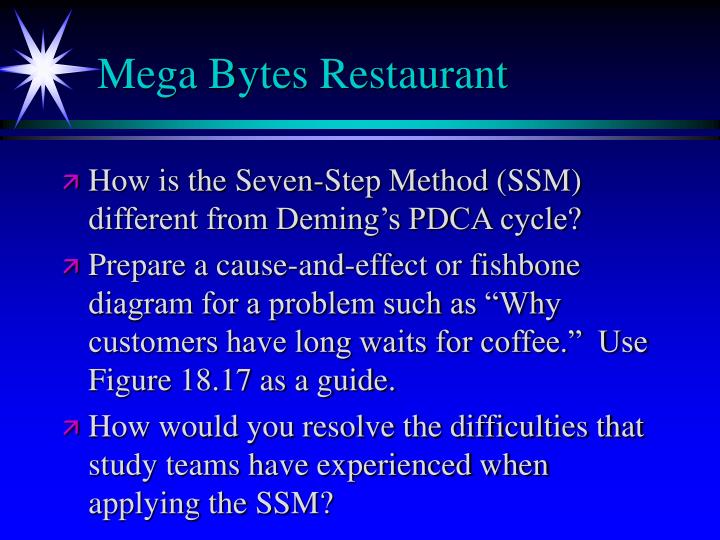 Mega Bytes Restaurant

How is the Seven-Step Method (SSM) different from Deming’s PDCA cycle?

Prepare a cause-and-effect or fishbone diagram for a problem such as “Why customers have long waits for coffee.” Use Figure 18.17 as a guide.

How would you resolve the difficulties that study teams have experienced when applying the SSM?